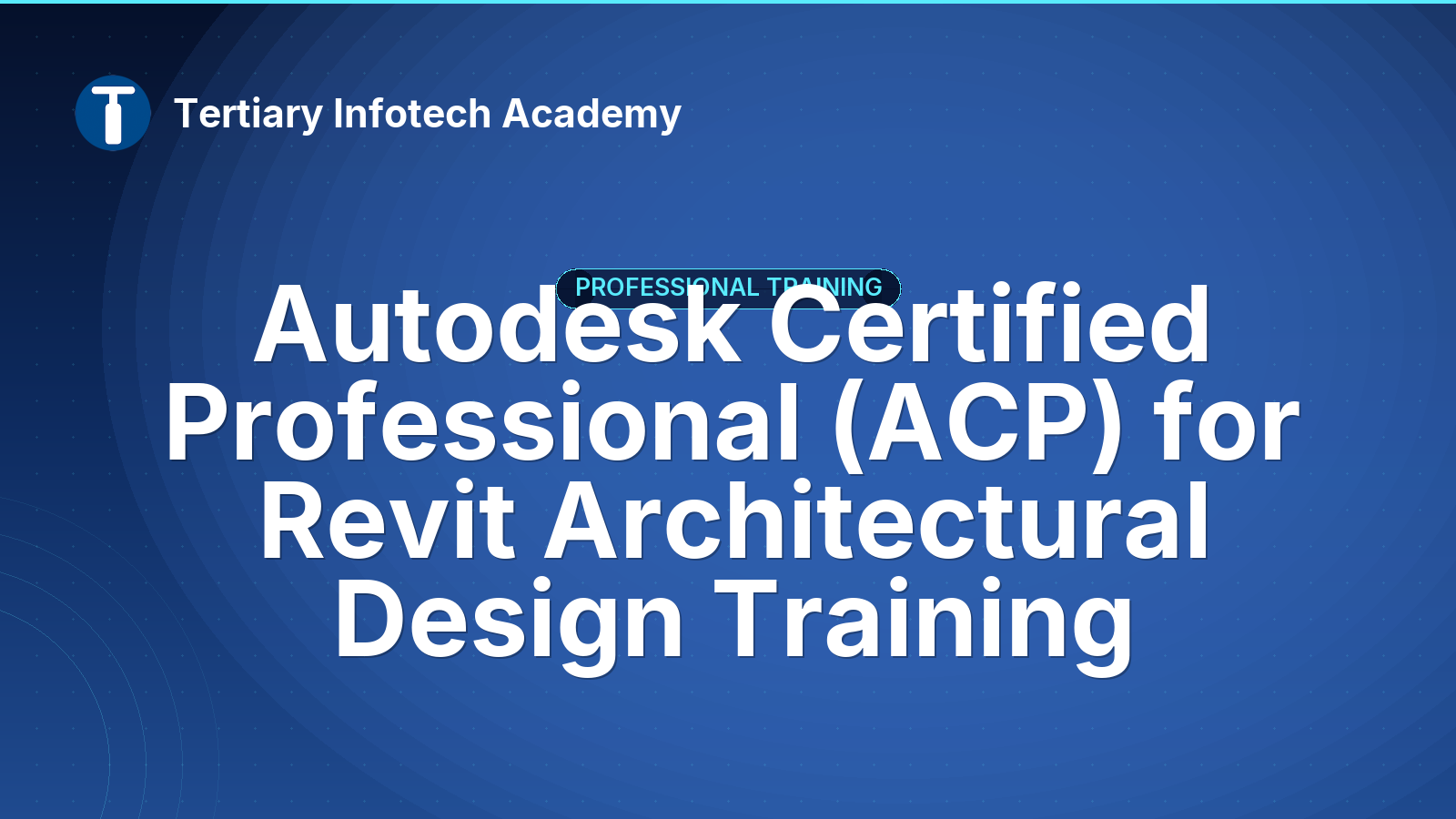 Tertiary Infotech Academy

PROFESSIONAL TRAINING

Autodesk Certified Professional (ACP) for Revit Architectural Design Training